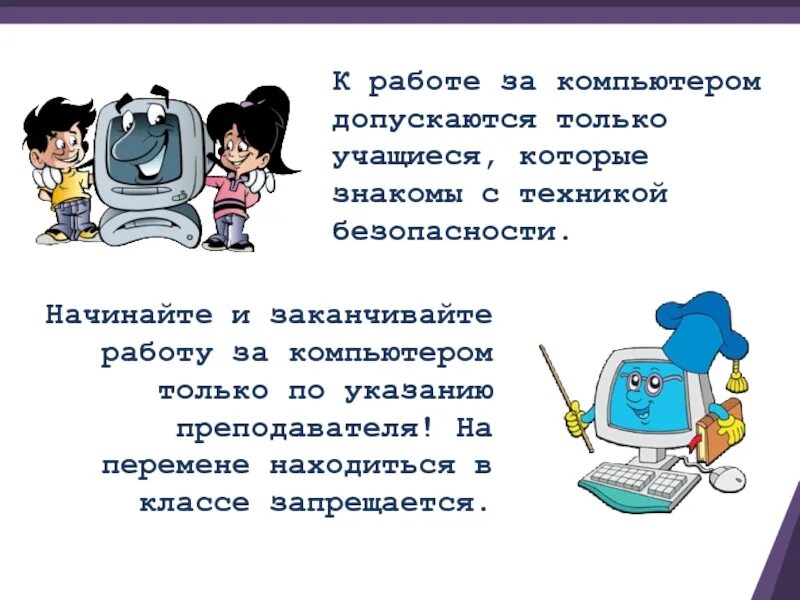 К работе за компьютером допускаются только учащиеся, которые знакомы с техникой безопасности.

Начинайте и заканчивайте работу за компьютером только по указанию преподавателя! На перемене находиться в классе запрещается.